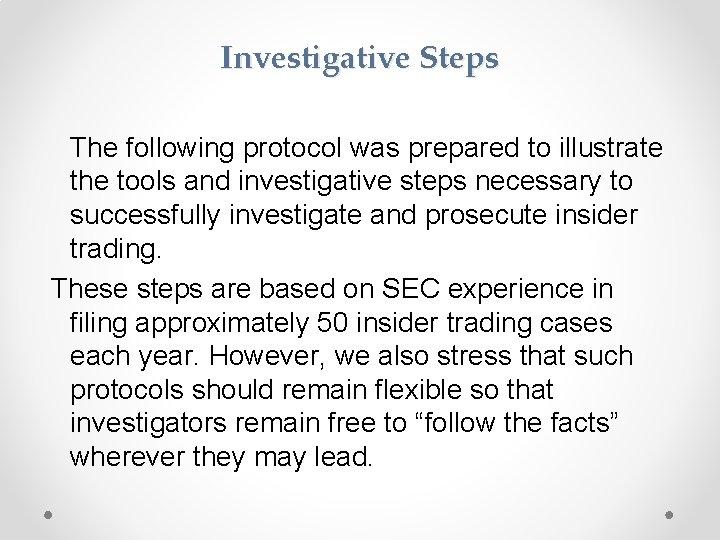 Investigative Steps

The following protocol was prepared to illustrate the tools and investigative steps necessary to successfully investigate and prosecute insider trading.

These steps are based on SEC experience in filing approximately 50 insider trading cases each year. However, we also stress that such protocols should remain flexible so that investigators remain free to “follow the facts” wherever they may lead.